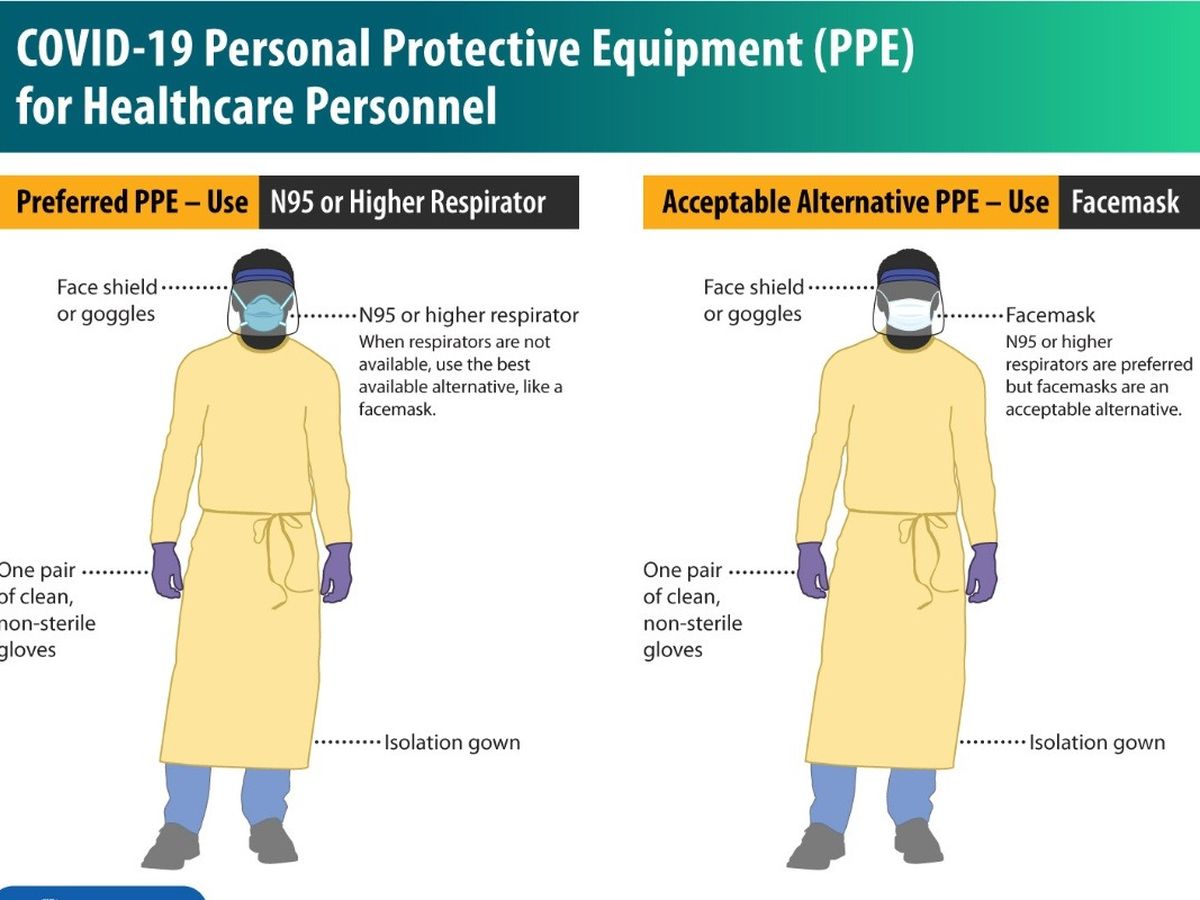 COVID-19 Personal Protective Equipment (PPE) for Healthcare Personnel

Preferred PPE – Use N95 or Higher Respirator

Face shield or goggles

N95 or higher respirator
When respirators are not available, use the best available alternative, like a facemask.

One pair of clean, non-sterile gloves

Isolation gown

Acceptable Alternative PPE – Use Facemask

Face shield or goggles

Facemask
N95 or higher respirators are preferred but facemasks are an acceptable alternative.

One pair of clean, non-sterile gloves

Isolation gown